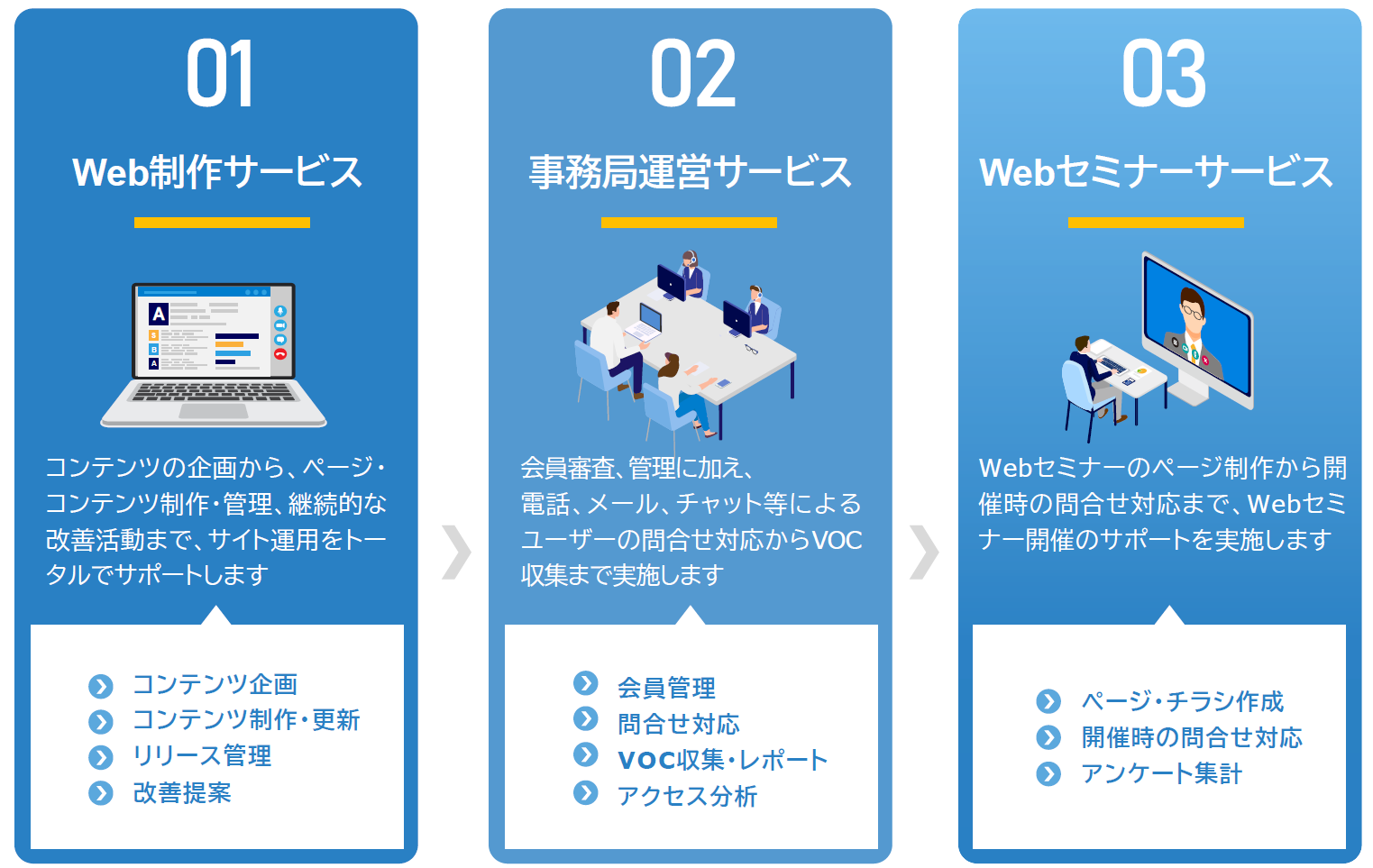 01

Web制作サービス

A
S
B
A

コンテンツの企画から、ページ・コンテンツ制作・管理、継続的な改善活動まで、サイト運用をトータルでサポートします

コンテンツ企画
コンテンツ制作・更新
リリース管理
改善提案

02

事務局運営サービス

会員審査、管理に加え、電話、メール、チャット等によるユーザーの問合せ対応からVOC収集まで実施します

会員管理
問合せ対応
VOC収集・レポート
アクセス分析

03

Webセミナーサービス

Webセミナーのページ制作から開催時の問合せ対応まで、Webセミナー開催のサポートを実施します

ページ・チラシ作成
開催時の問合せ対応
アンケート集計